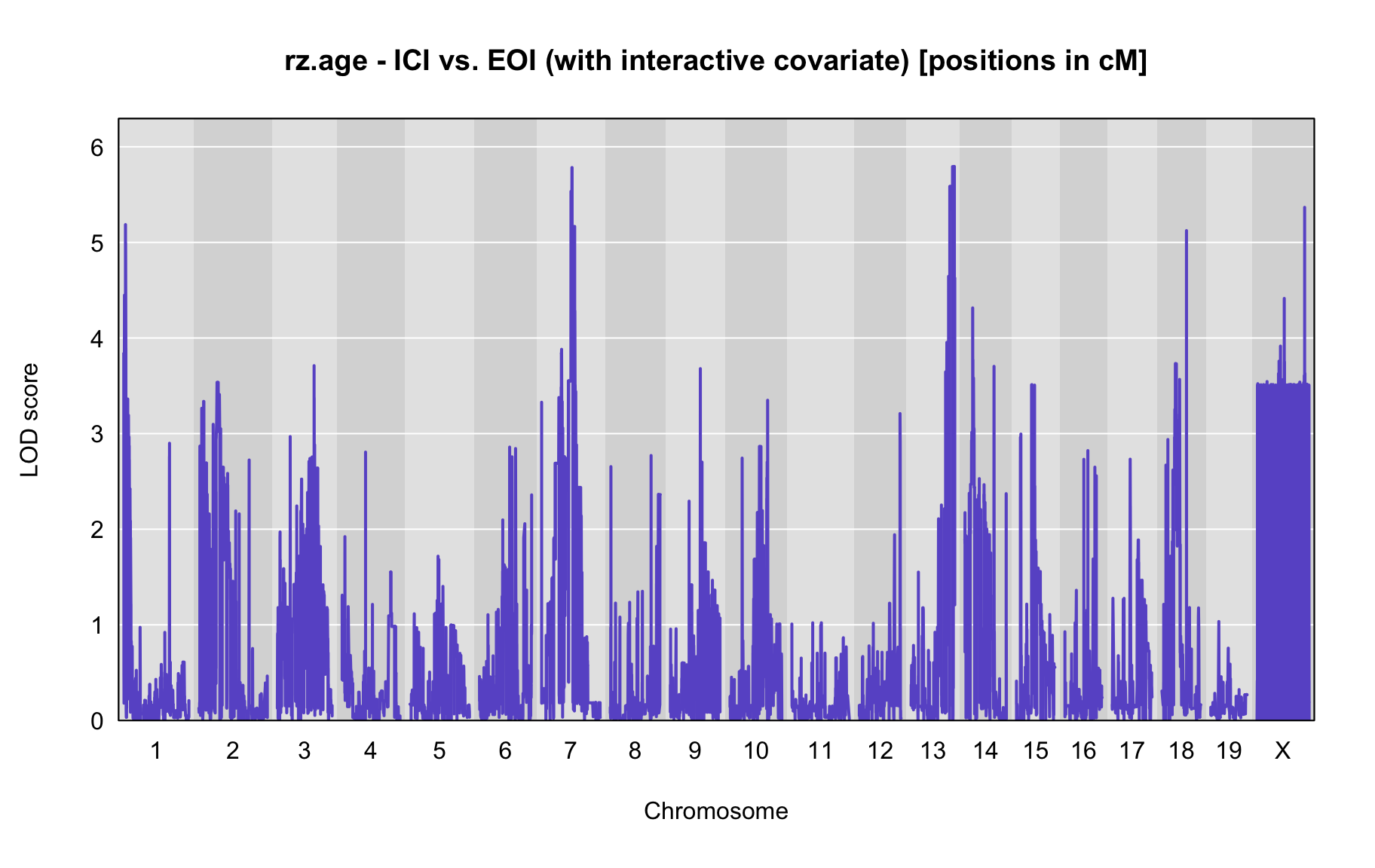 rz.age - ICI vs. EOI (with interactive covariate) [positions in cM]

LOD score

6
5
4
3
2
1
0

1 2 3 4 5 6 7 8 9 10 11 12 13 14 15 16 17 18 19 X

Chromosome